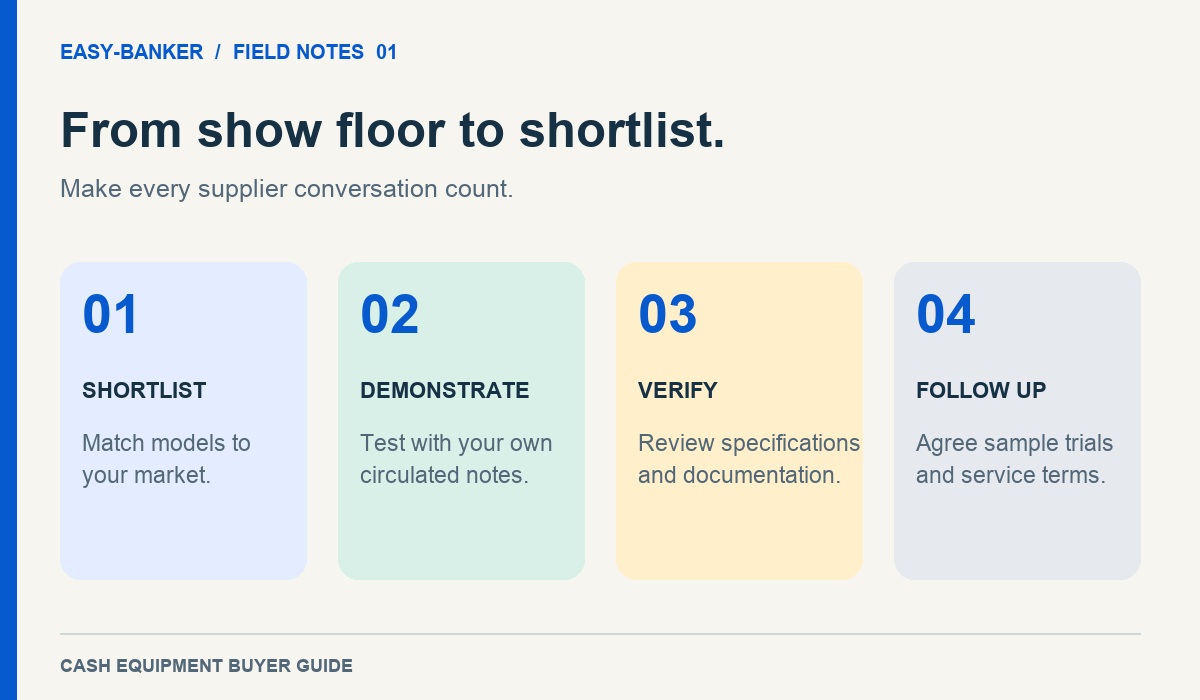 EASY-BANKER / FIELD NOTES 01

From show floor to shortlist.

Make every supplier conversation count.

01

SHORTLIST

Match models to your market.

02

DEMONSTRATE

Test with your own circulated notes.

03

VERIFY

Review specifications and documentation.

04

FOLLOW UP

Agree sample trials and service terms.

CASH EQUIPMENT BUYER GUIDE